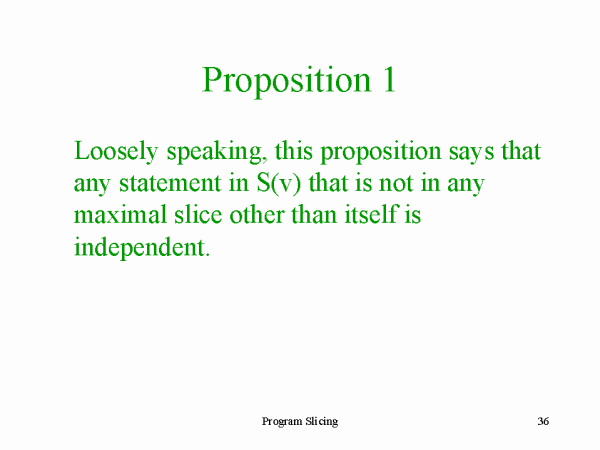 Proposition 1

Loosely speaking, this proposition says that any statement in S(v) that is not in any maximal slice other than itself is independent.

Program Slicing

36